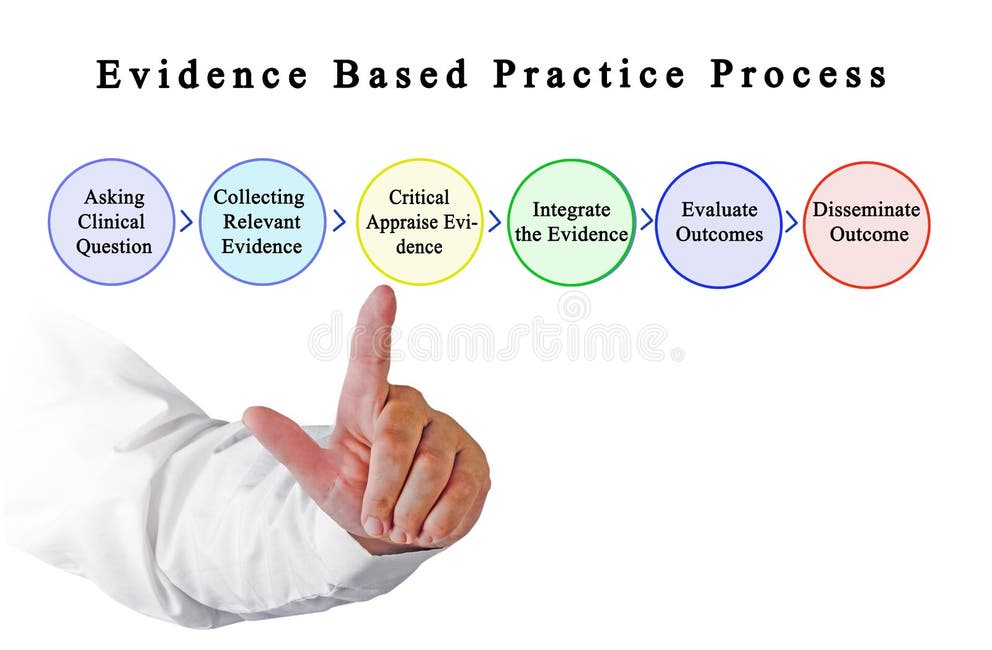 Evidence Based Practice Process

Asking Clinical Question

Collecting Relevant Evidence

Critical Appraise Evidence

Integrate the Evidence

Evaluate Outcomes

Disseminate Outcome

dreamstime